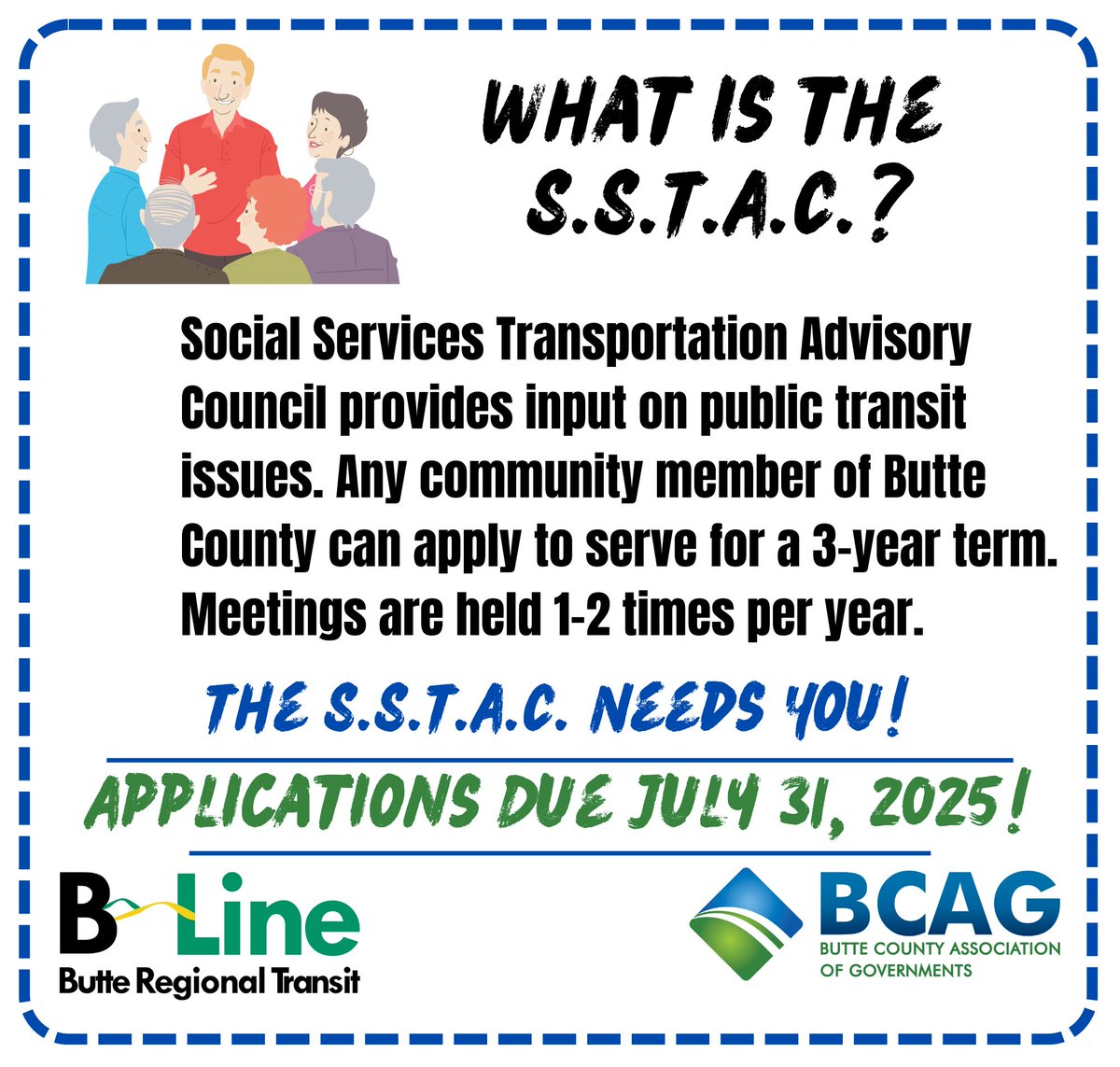 WHAT IS THE S.S.T.A.C.?

Social Services Transportation Advisory Council provides input on public transit issues. Any community member of Butte County can apply to serve for a 3-year term. Meetings are held 1-2 times per year.

THE S.S.T.A.C. NEEDS YOU!

APPLICATIONS DUE JULY 31, 2025!

B-Line
Butte Regional Transit

BCAG
BUTTE COUNTY ASSOCIATION OF GOVERNMENTS